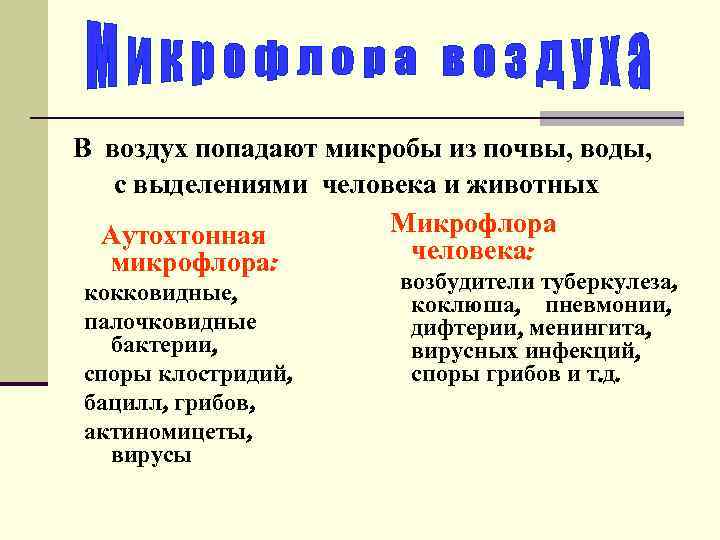 Микрофлора воздуха

В воздух попадают микробы из почвы, воды, с выделениями человека и животных

Аутохтонная микрофлора:

кокковидные,

палочковидные бактерии,

споры клостридий,

бацилл, грибов,

актиномицеты, вирусы

Микрофлора человека:

возбудители туберкулеза, коклюша, пневмонии, дифтерии, менингита, вирусных инфекций, споры грибов и т.д.